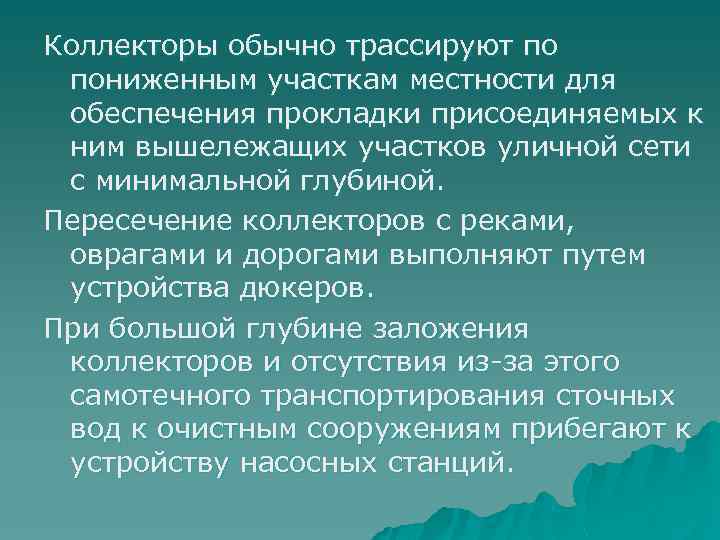 Коллекторы обычно трассируют по пониженным участкам местности для обеспечения прокладки присоединяемых к ним вышележащих участков уличной сети с минимальной глубиной.

Пересечение коллекторов с реками, оврагами и дорогами выполняют путем устройства дюкеров.

При большой глубине заложения коллекторов и отсутствия из-за этого самотечного транспортирования сточных вод к очистным сооружениям прибегают к устройству насосных станций.